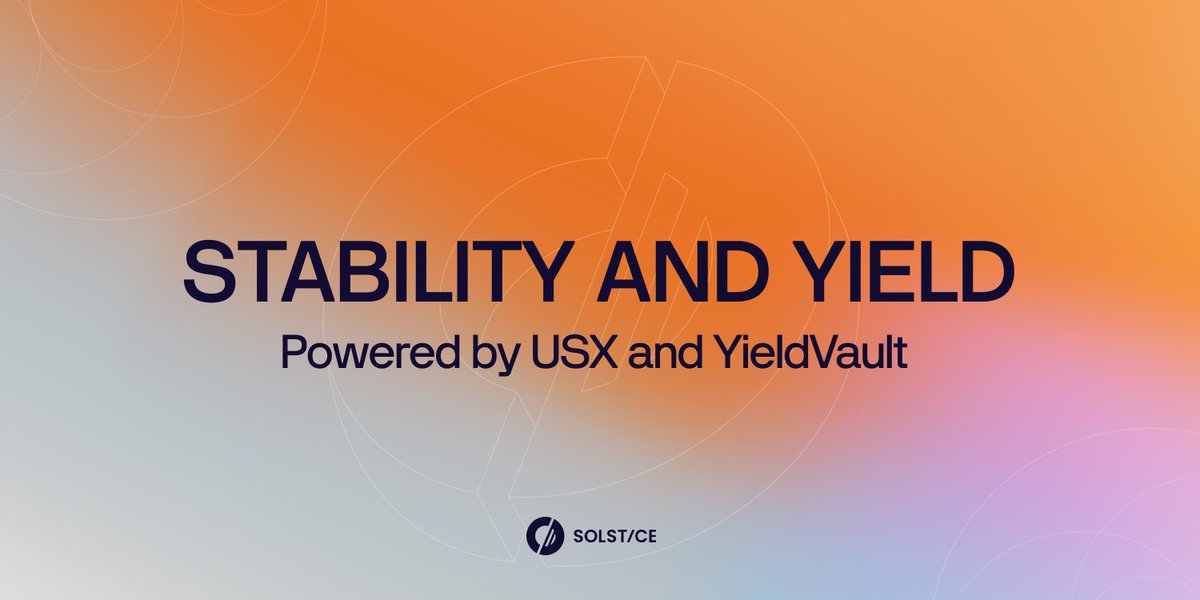 STABILITY AND YIELD

Powered by USX and YieldVault

SOLST/CE